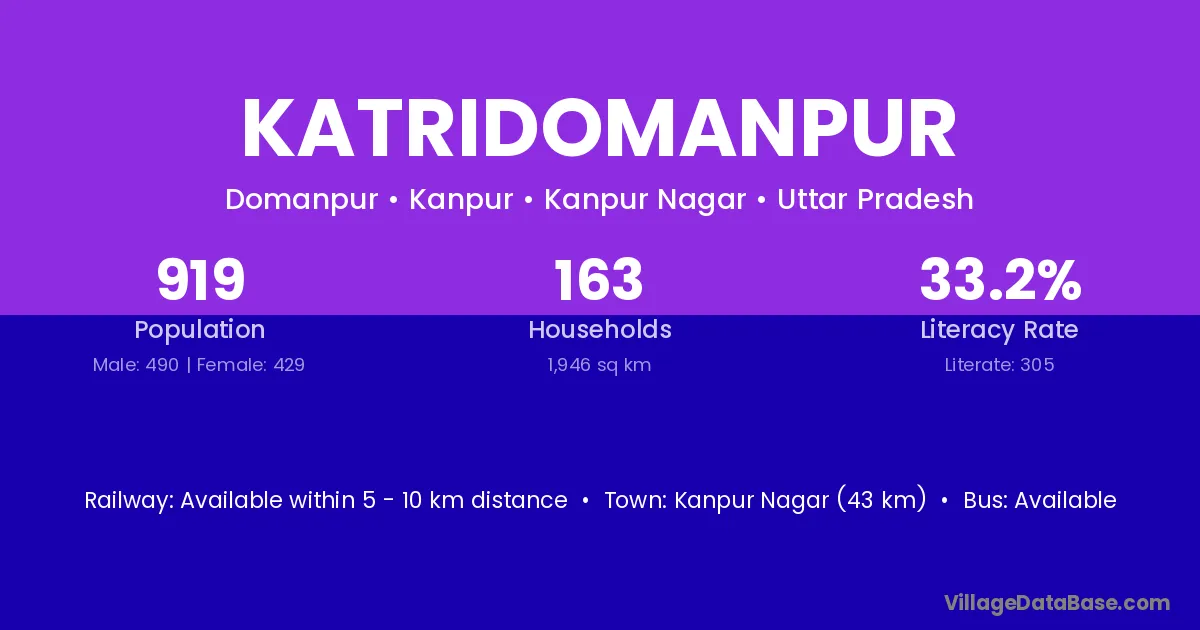 KATRIDOMANPUR

Domanpur • Kanpur • Kanpur Nagar • Uttar Pradesh

919
Population
Male: 490 | Female: 429

163
Households
1,946 sq km

33.2%
Literacy Rate
Literate: 305

Railway: Available within 5 - 10 km distance • Town: Kanpur Nagar (43 km) • Bus: Available

VillageDataBase.com